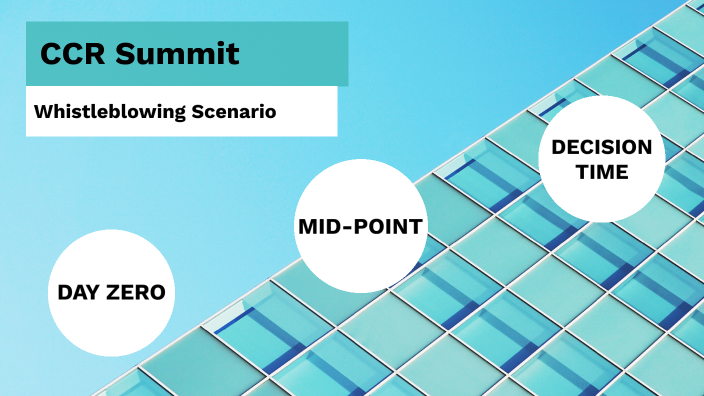 CCR Summit

Whistleblowing Scenario

DAY ZERO

MID-POINT

DECISION TIME